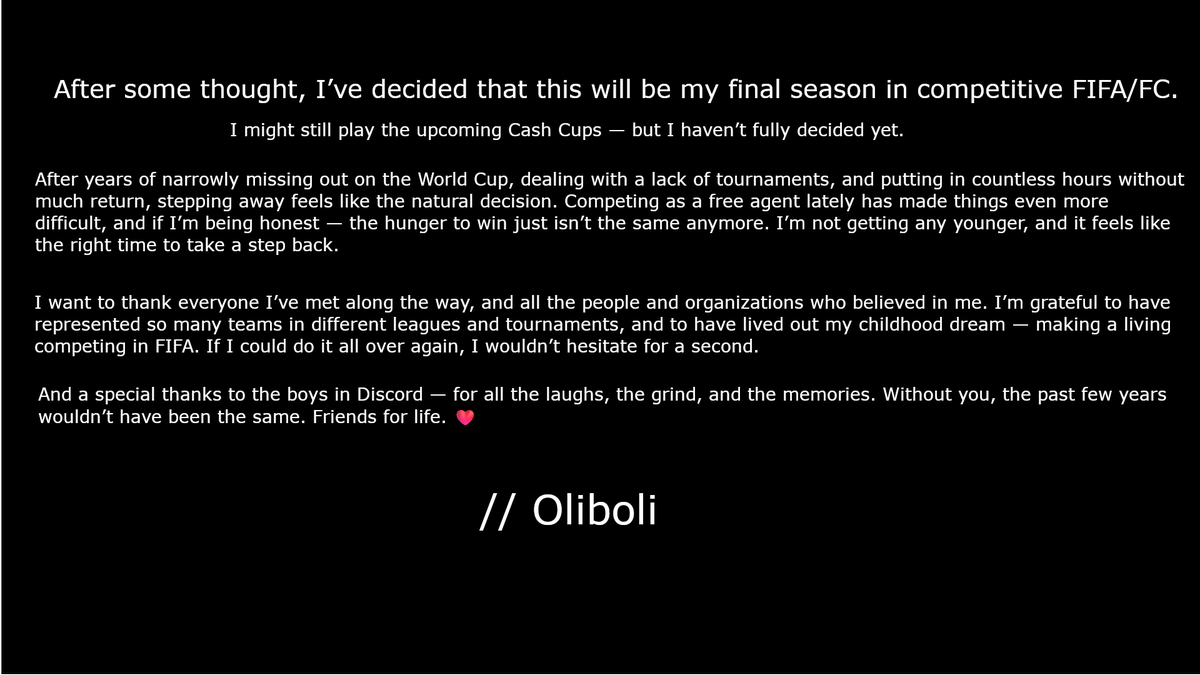 After some thought, I've decided that this will be my final season in competitive FIFA/FC.

I might still play the upcoming Cash Cups — but I haven't fully decided yet.

After years of narrowly missing out on the World Cup, dealing with a lack of tournaments, and putting in countless hours without much return, stepping away feels like the natural decision. Competing as a free agent lately has made things even more difficult, and if I'm being honest — the hunger to win just isn't the same anymore. I'm not getting any younger, and it feels like the right time to take a step back.

I want to thank everyone I've met along the way, and all the people and organizations who believed in me. I'm grateful to have represented so many teams in different leagues and tournaments, and to have lived out my childhood dream — making a living competing in FIFA. If I could do it all over again, I wouldn't hesitate for a second.

And a special thanks to the boys in Discord — for all the laughs, the grind, and the memories. Without you, the past few years wouldn't have been the same. Friends for life. 💗

// Oliboli